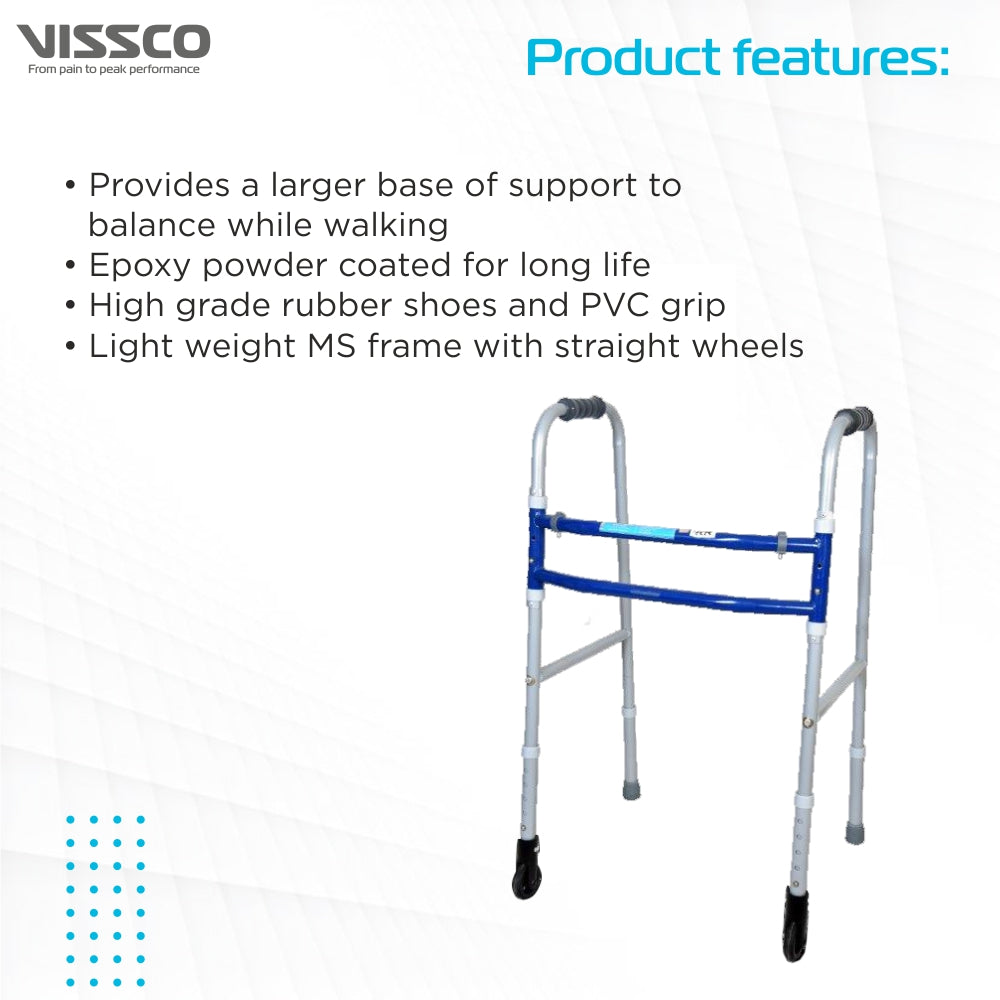 VISSCO
From pain to peak performance

Product features:

• Provides a larger base of support to balance while walking
• Epoxy powder coated for long life
• High grade rubber shoes and PVC grip
• Light weight MS frame with straight wheels